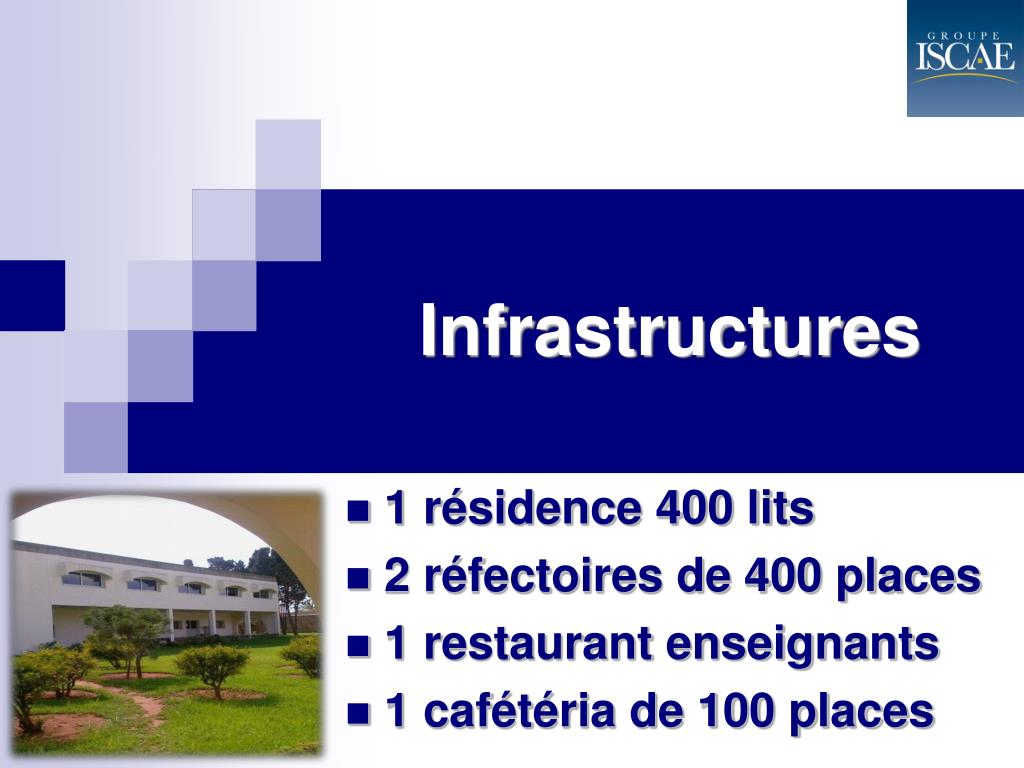 GROUPE
ISCAE

Infrastructures

1 résidence 400 lits
2 réfectoires de 400 places
1 restaurant enseignants
1 cafétéria de 100 places